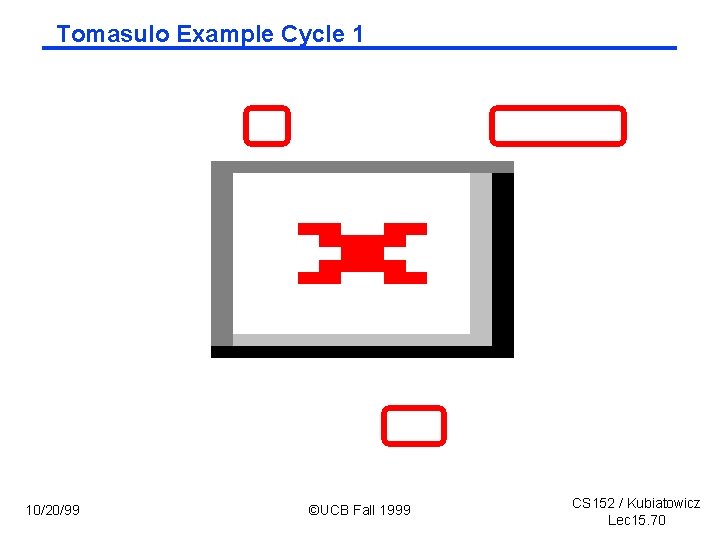 Tomasulo Example Cycle 1

10/20/99

©UCB Fall 1999

CS152 / Kubiatowicz
Lec15.70